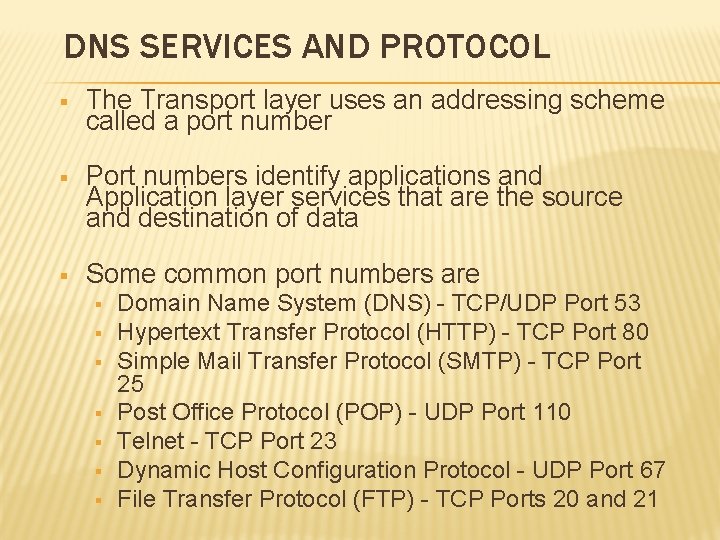 DNS SERVICES AND PROTOCOL

▪ The Transport layer uses an addressing scheme called a port number

▪ Port numbers identify applications and Application layer services that are the source and destination of data

▪ Some common port numbers are
▪ Domain Name System (DNS) - TCP/UDP Port 53
▪ Hypertext Transfer Protocol (HTTP) - TCP Port 80
▪ Simple Mail Transfer Protocol (SMTP) - TCP Port 25
▪ Post Office Protocol (POP) - UDP Port 110
▪ Telnet - TCP Port 23
▪ Dynamic Host Configuration Protocol - UDP Port 67
▪ File Transfer Protocol (FTP) - TCP Ports 20 and 21